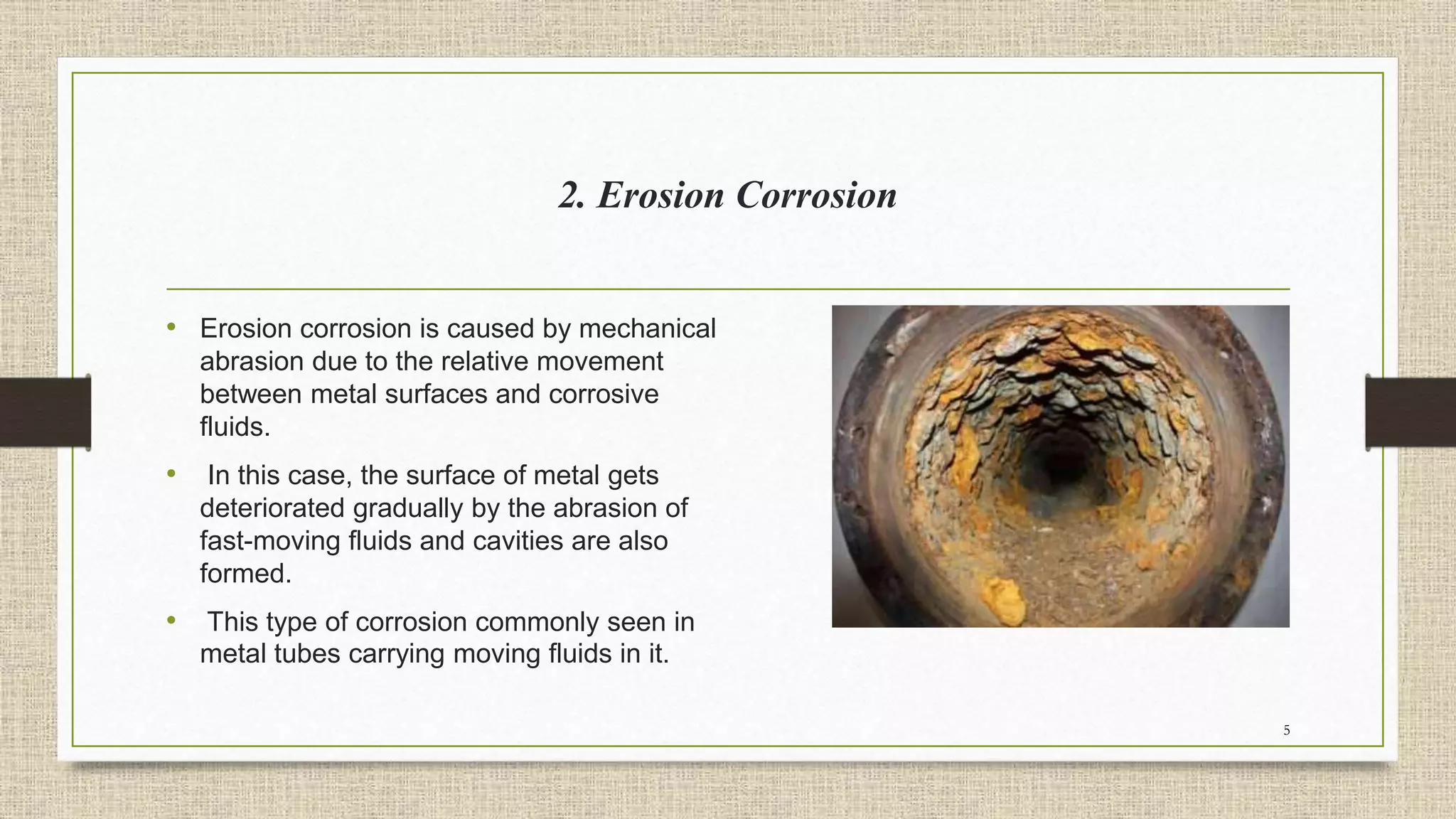 2. Erosion Corrosion

• Erosion corrosion is caused by mechanical abrasion due to the relative movement between metal surfaces and corrosive fluids.

• In this case, the surface of metal gets deteriorated gradually by the abrasion of fast-moving fluids and cavities are also formed.

• This type of corrosion commonly seen in metal tubes carrying moving fluids in it.

5